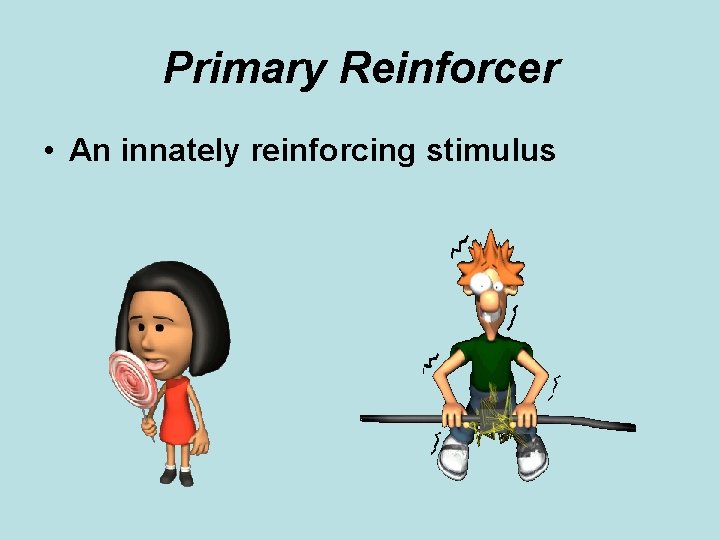 Primary Reinforcer

• An innately reinforcing stimulus